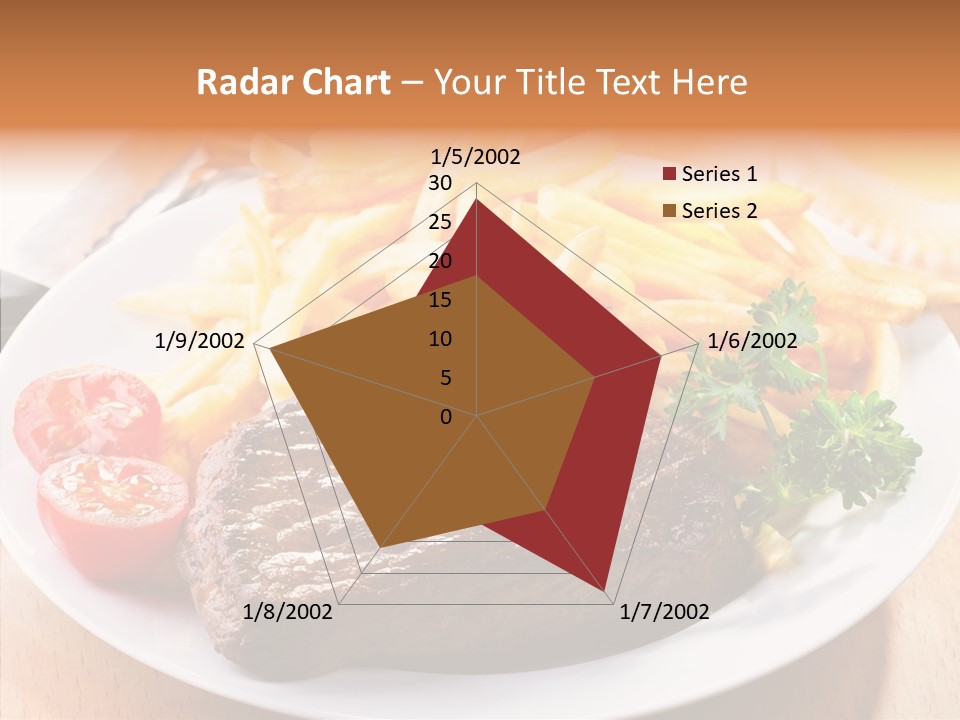 Radar Chart – Your Title Text Here

1/5/2002
30
25
20
15
10
5
0
1/6/2002
1/7/2002
1/8/2002
1/9/2002

Series 1
Series 2